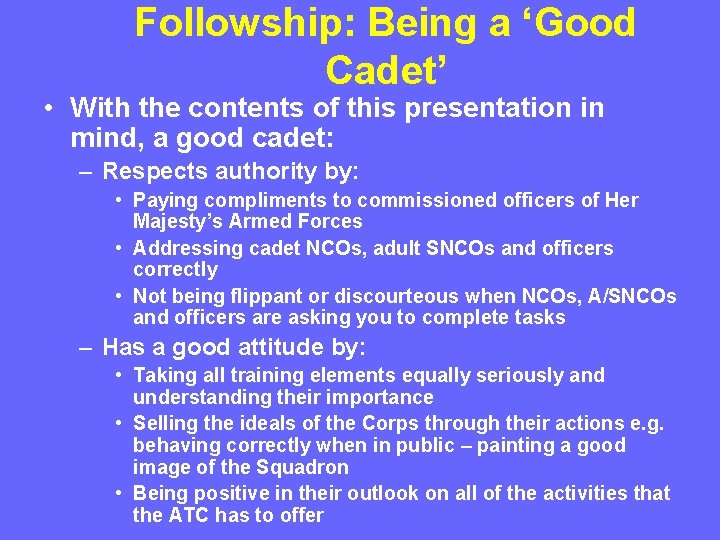 Followship: Being a ‘Good Cadet’

• With the contents of this presentation in mind, a good cadet:
 – Respects authority by:
  • Paying compliments to commissioned officers of Her Majesty’s Armed Forces
  • Addressing cadet NCOs, adult SNCOs and officers correctly
  • Not being flippant or discourteous when NCOs, A/SNCOs and officers are asking you to complete tasks
 – Has a good attitude by:
  • Taking all training elements equally seriously and understanding their importance
  • Selling the ideals of the Corps through their actions e.g. behaving correctly when in public – painting a good image of the Squadron
  • Being positive in their outlook on all of the activities that the ATC has to offer